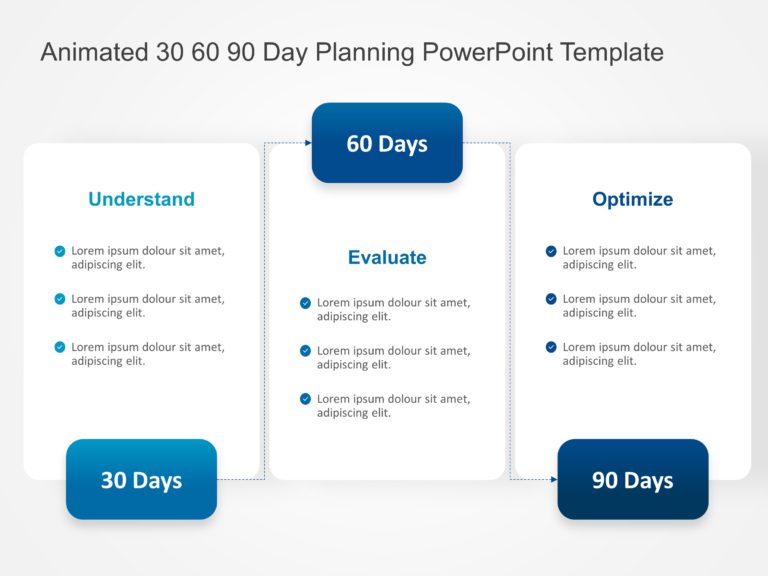 Animated 30 60 90 Day Planning PowerPoint Template

Understand

Lorem ipsum dolour sit amet, adipiscing elit.

Lorem ipsum dolour sit amet, adipiscing elit.

Lorem ipsum dolour sit amet, adipiscing elit.

30 Days

60 Days

Evaluate

Lorem ipsum dolour sit amet, adipiscing elit.

Lorem ipsum dolour sit amet, adipiscing elit.

Lorem ipsum dolour sit amet, adipiscing elit.

Optimize

Lorem ipsum dolour sit amet, adipiscing elit.

Lorem ipsum dolour sit amet, adipiscing elit.

Lorem ipsum dolour sit amet, adipiscing elit.

90 Days